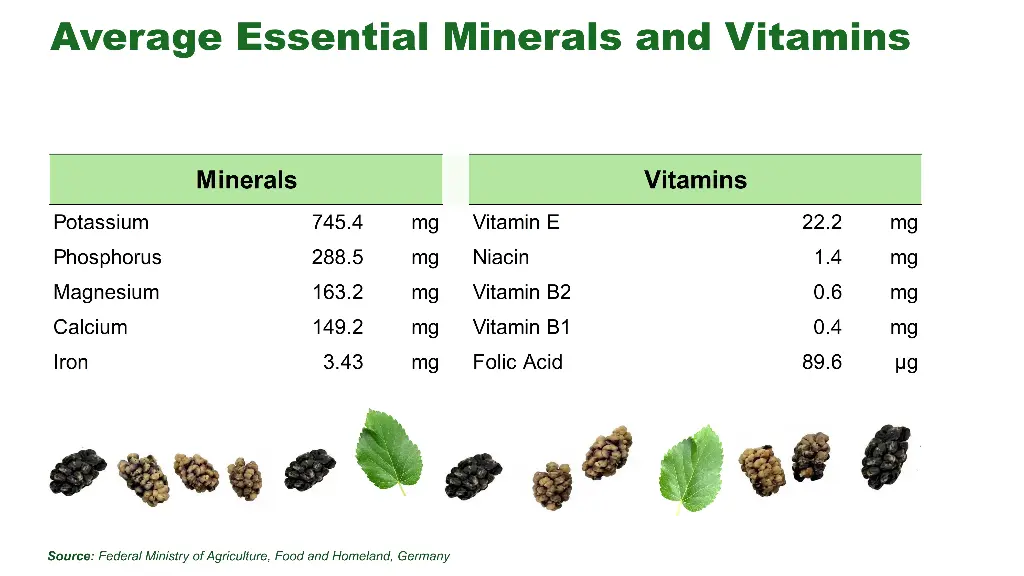 Average Essential Minerals and Vitamins

| Minerals | | |
|---|---|---|
| Potassium | 745.4 | mg |
| Phosphorus | 288.5 | mg |
| Magnesium | 163.2 | mg |
| Calcium | 149.2 | mg |
| Iron | 3.43 | mg |

| Vitamins | | |
|---|---|---|
| Vitamin E | 22.2 | mg |
| Niacin | 1.4 | mg |
| Vitamin B2 | 0.6 | mg |
| Vitamin B1 | 0.4 | mg |
| Folic Acid | 89.6 | µg |

Source: Federal Ministry of Agriculture, Food and Homeland, Germany